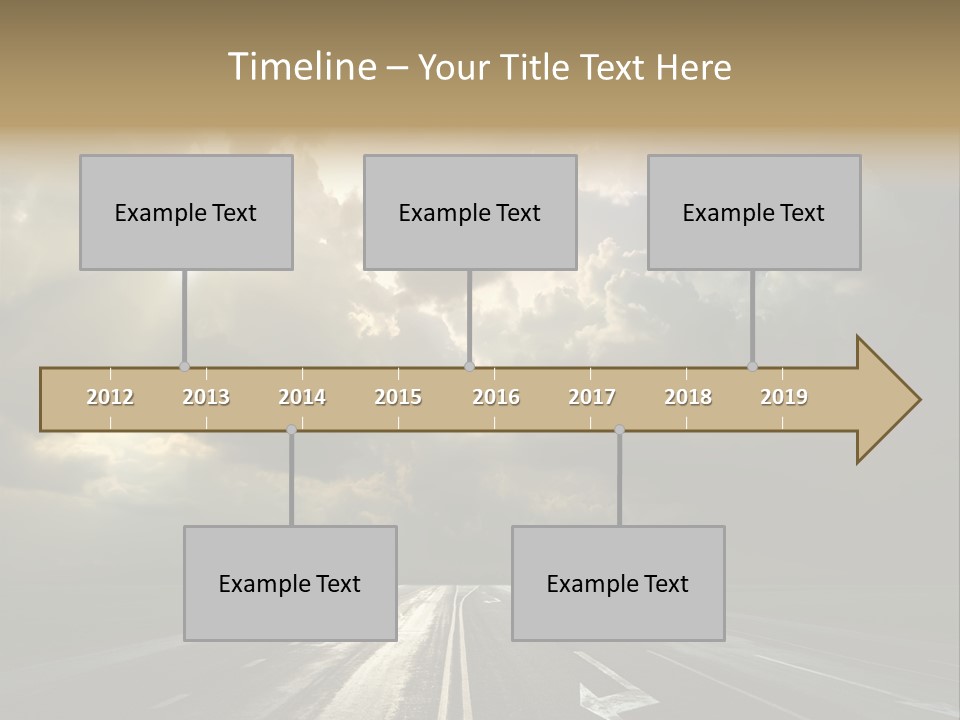 Timeline – Your Title Text Here

Example Text

Example Text

Example Text

2012 2013 2014 2015 2016 2017 2018 2019

Example Text

Example Text